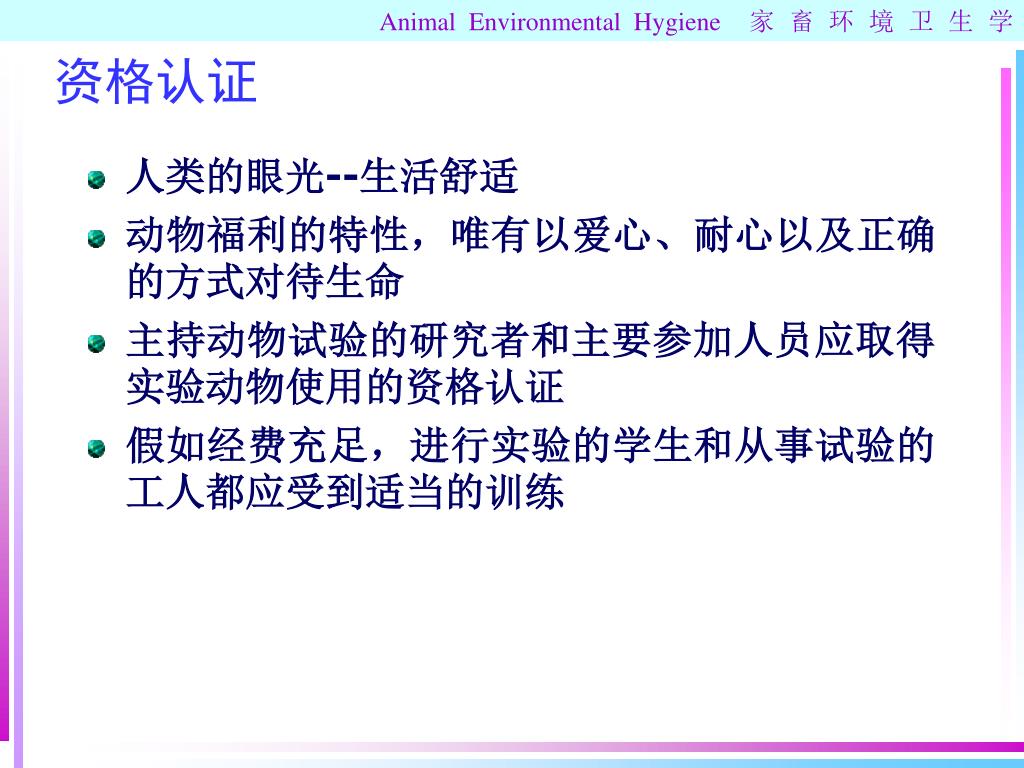 Animal Environmental Hygiene 家 畜 环 境 卫 生 学

资格认证

人类的眼光--生活舒适

动物福利的特性，唯有以爱心、耐心以及正确的方式对待生命

主持动物试验的研究者和主要参加人员应取得实验动物使用的资格认证

假如经费充足，进行实验的学生和从事试验的工人都应受到适当的训练